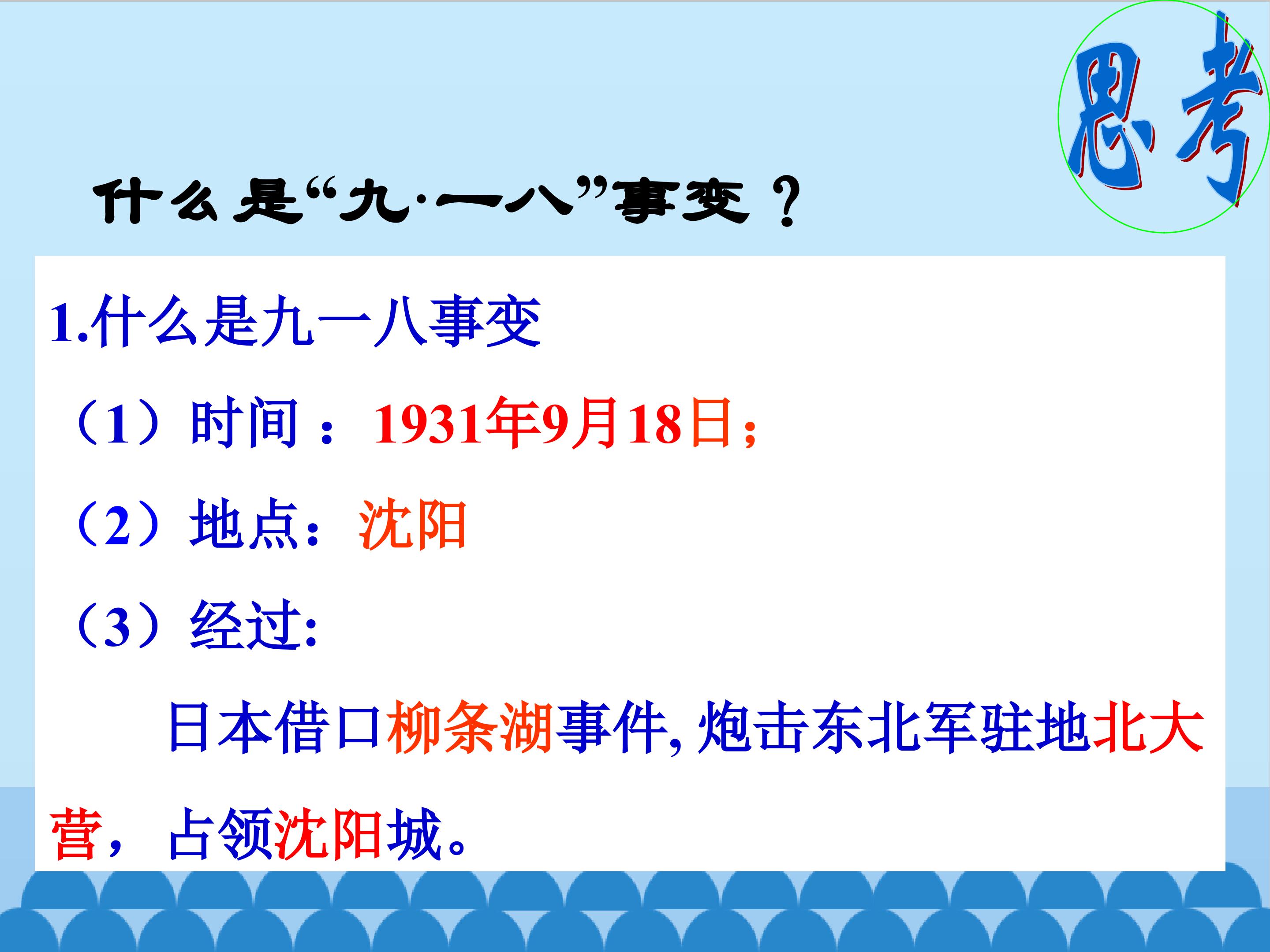 思考

什么是“九·一八”事变？

1.什么是九一八事变

（1）时间：1931年9月18日；

（2）地点：沈阳

（3）经过:

日本借口柳条湖事件, 炮击东北军驻地北大营，占领沈阳城。